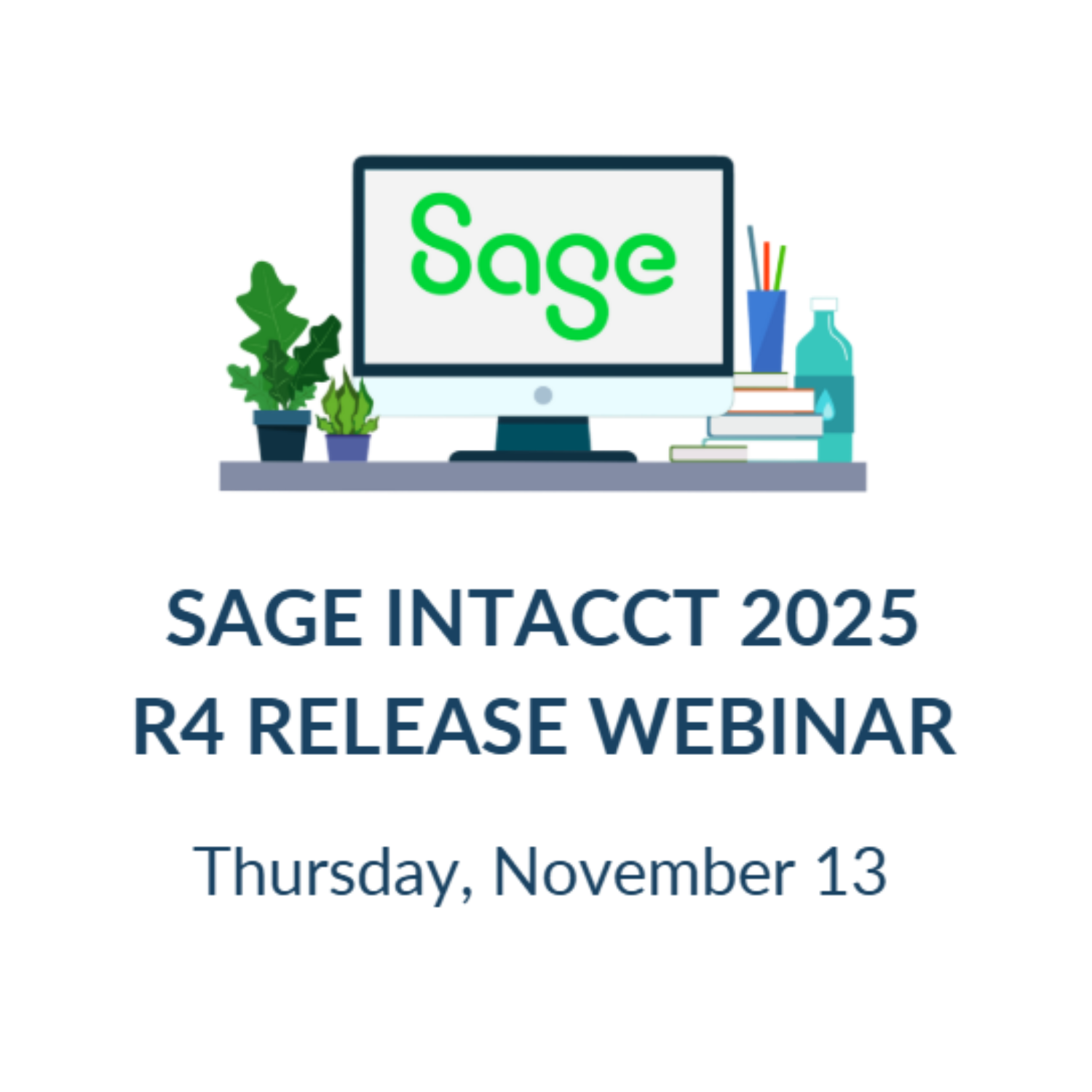 Sage

SAGE INTACCT 2025 R4 RELEASE WEBINAR

Thursday, November 13